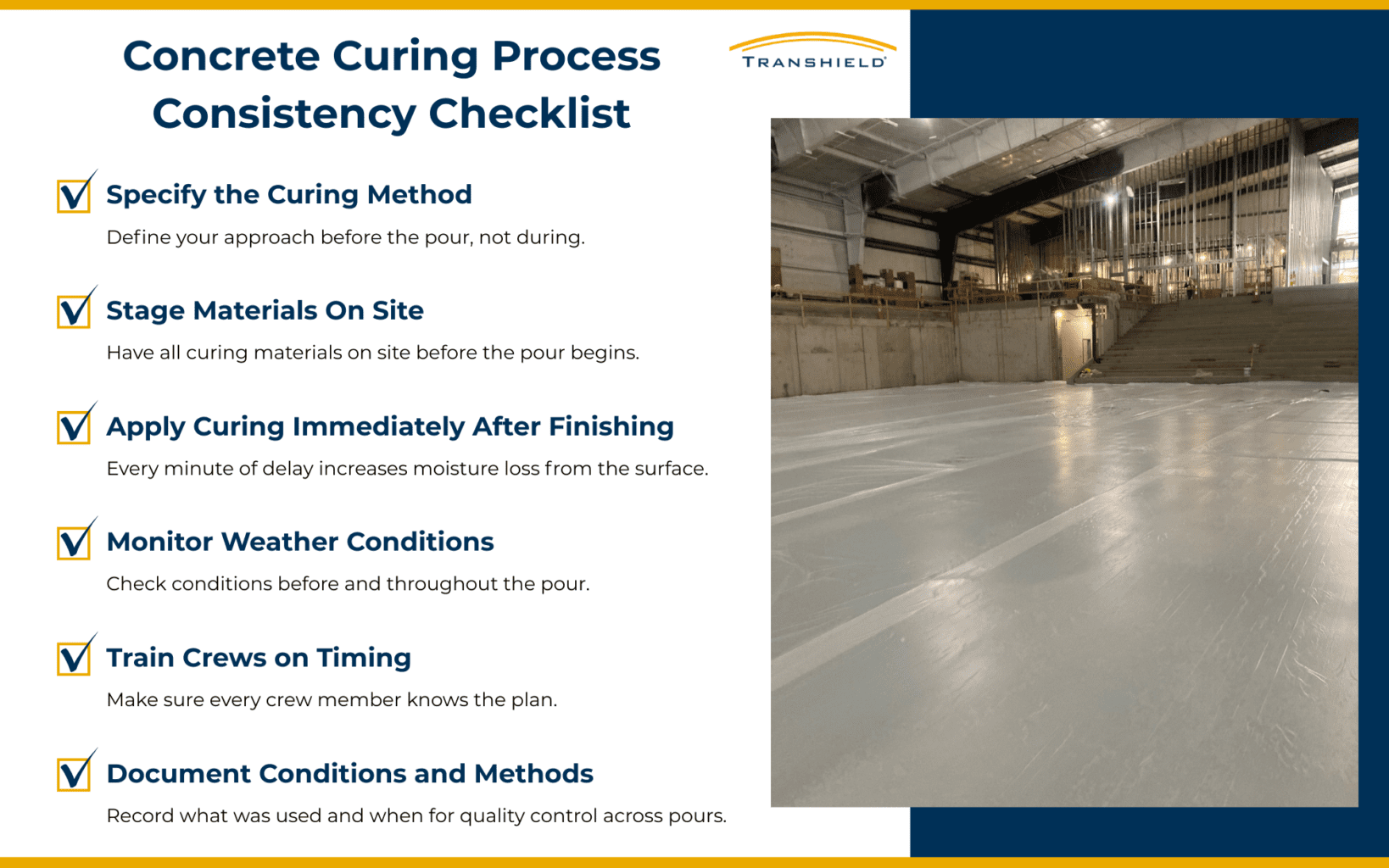 Concrete Curing Process Consistency Checklist

TRANSHIELD

Specify the Curing Method

Define your approach before the pour, not during.

Stage Materials On Site

Have all curing materials on site before the pour begins.

Apply Curing Immediately After Finishing

Every minute of delay increases moisture loss from the surface.

Monitor Weather Conditions

Check conditions before and throughout the pour.

Train Crews on Timing

Make sure every crew member knows the plan.

Document Conditions and Methods

Record what was used and when for quality control across pours.